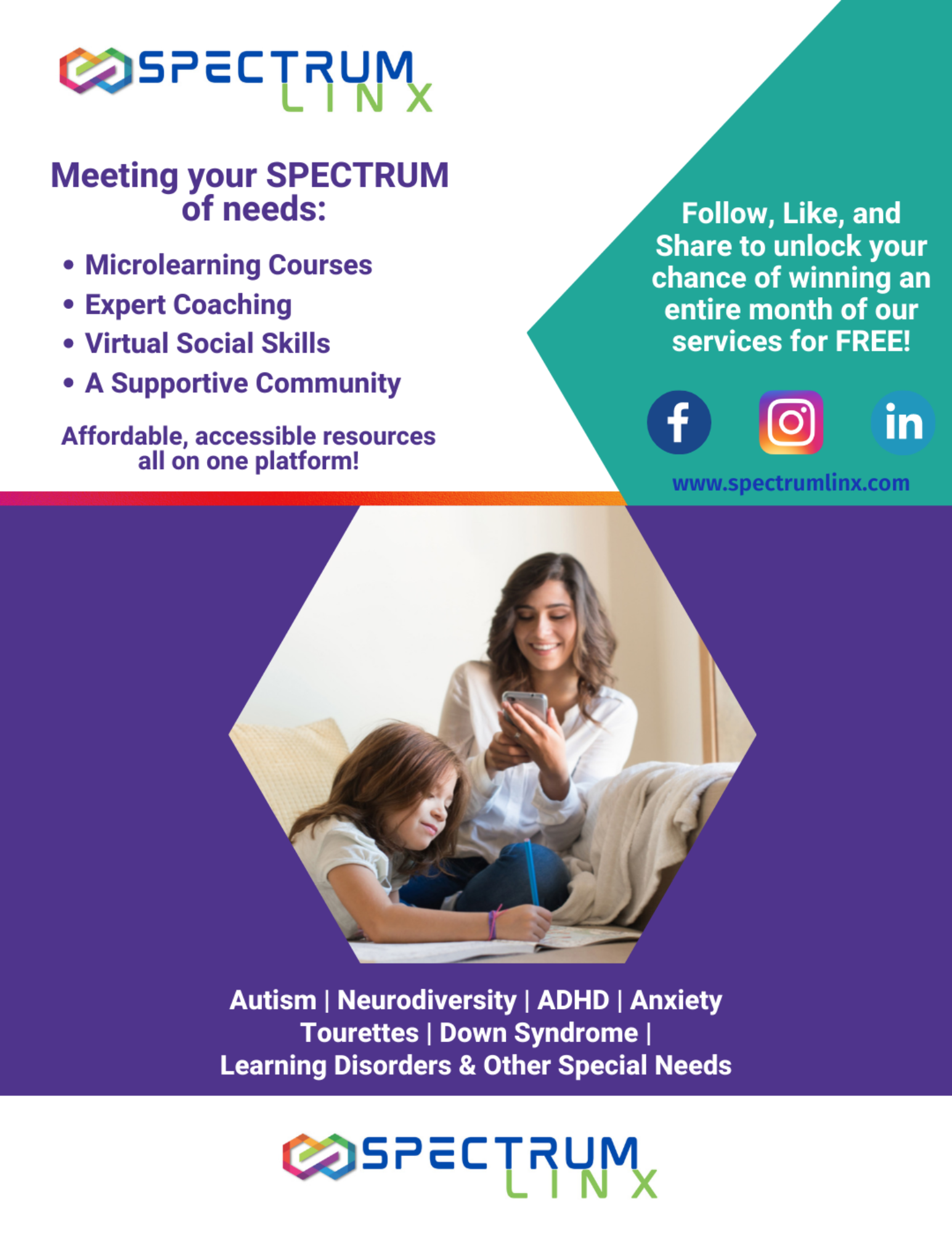 SPECTRUM
LINX

Meeting your SPECTRUM of needs:

• Microlearning Courses
• Expert Coaching
• Virtual Social Skills
• A Supportive Community

Affordable, accessible resources all on one platform!

Follow, Like, and Share to unlock your chance of winning an entire month of our services for FREE!

f

in

www.spectrumlinx.com

Autism | Neurodiversity | ADHD | Anxiety
Tourettes | Down Syndrome |
Learning Disorders & Other Special Needs

SPECTRUM
LINX